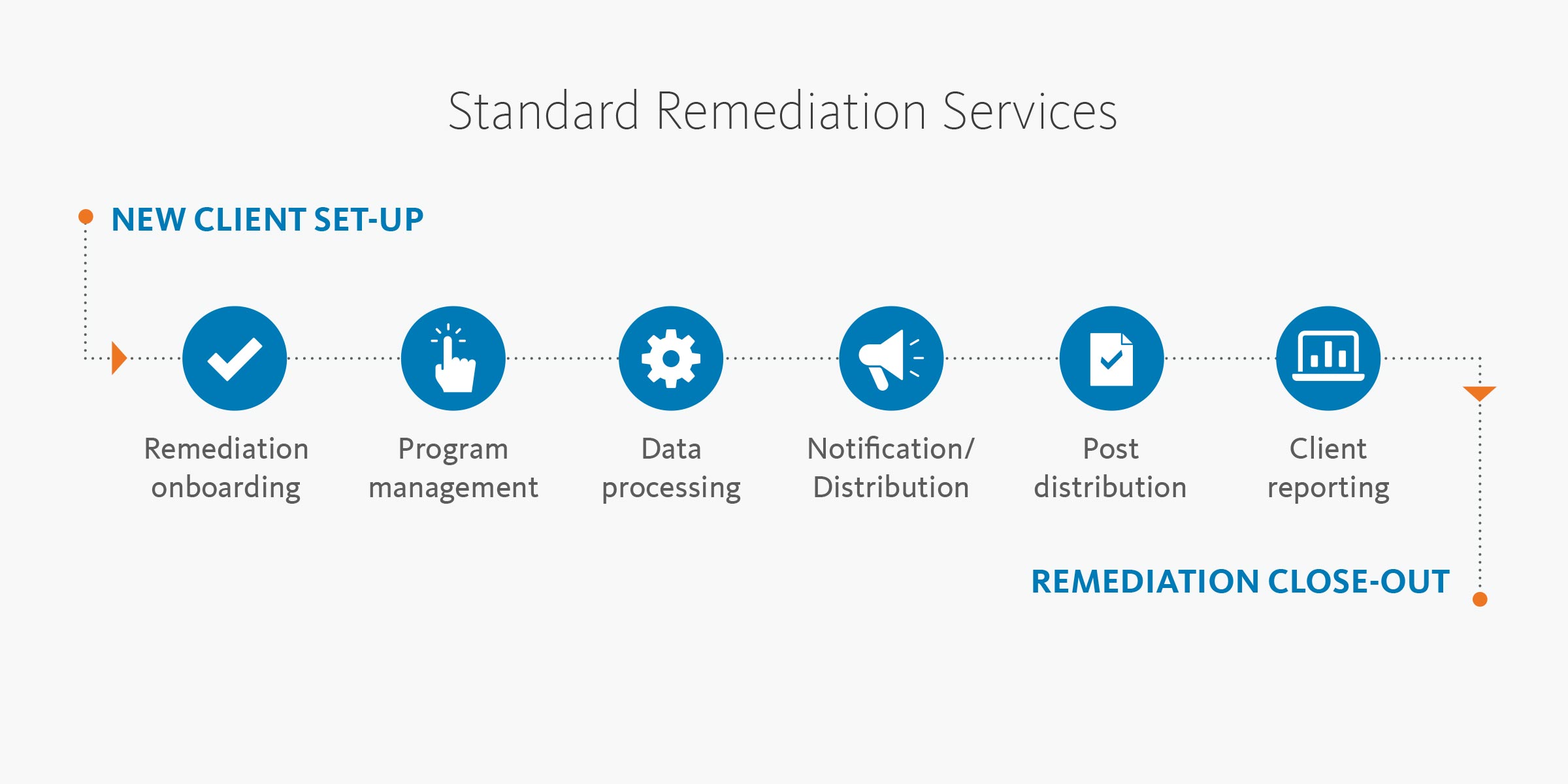 Standard Remediation Services

NEW CLIENT SET-UP

Remediation onboarding

Program management

Data processing

Notification/ Distribution

Post distribution

Client reporting

REMEDIATION CLOSE-OUT